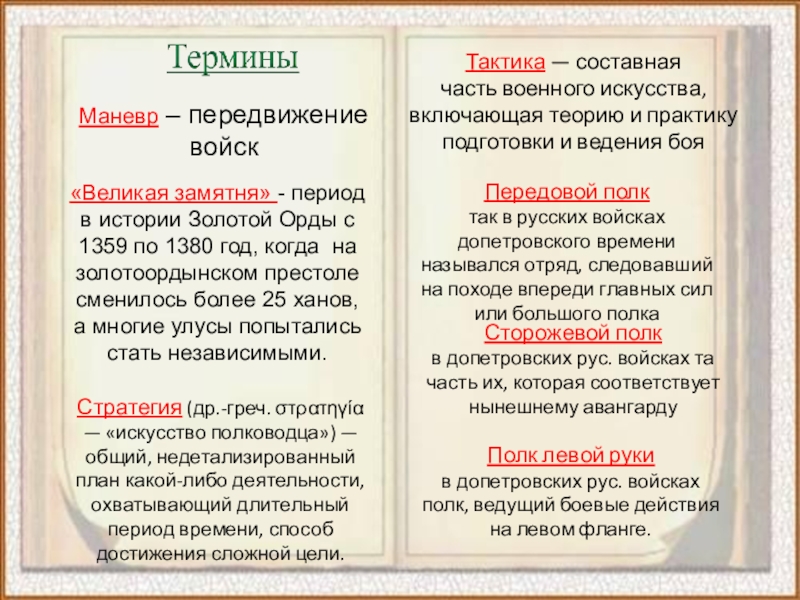 Термины

Маневр – передвижение войск

«Великая замятня» - период в истории Золотой Орды с 1359 по 1380 год, когда на золотоордынском престоле сменилось более 25 ханов, а многие улусы попытались стать независимыми.

Стратегия (др.-греч. στρατηγία — «искусство полководца») — общий, недетализированный план какой-либо деятельности, охватывающий длительный период времени, способ достижения сложной цели.

Тактика — составная часть военного искусства, включающая теорию и практику подготовки и ведения боя

Передовой полк
так в русских войсках допетровского времени назывался отряд, следовавший на походе впереди главных сил или большого полка

Сторожевой полк
в допетровских рус. войсках та часть их, которая соответствует нынешнему авангарду

Полк левой руки
в допетровских рус. войсках полк, ведущий боевые действия на левом фланге.